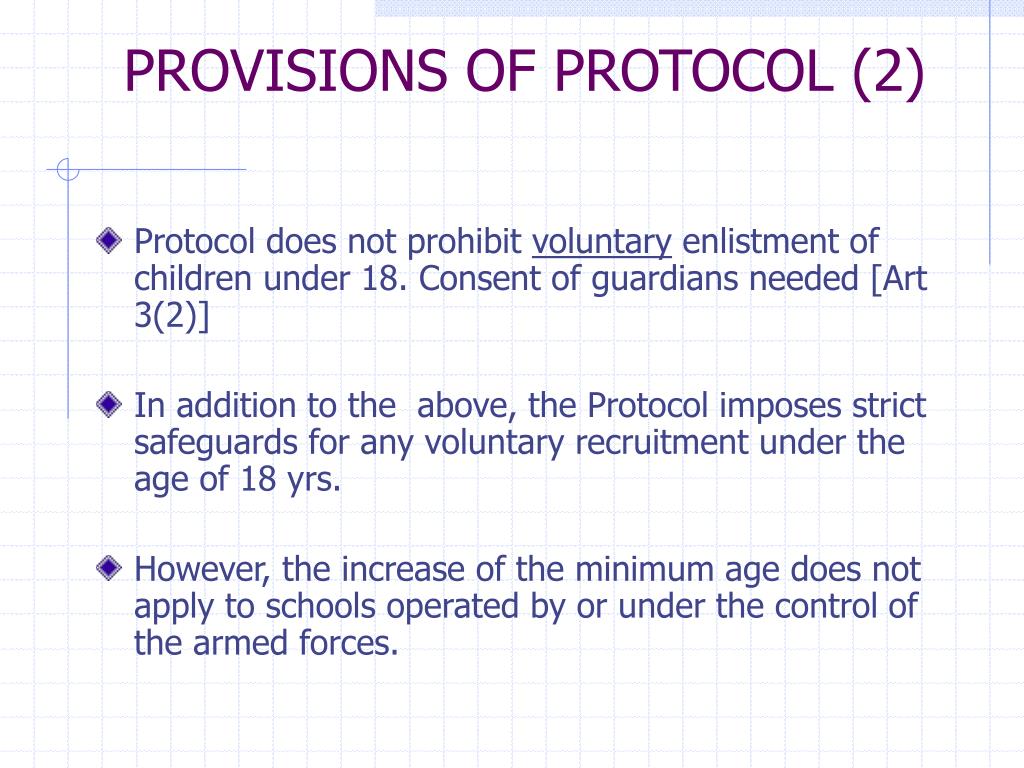 PROVISIONS OF PROTOCOL (2)

Protocol does not prohibit voluntary enlistment of children under 18. Consent of guardians needed [Art 3(2)]

In addition to the above, the Protocol imposes strict safeguards for any voluntary recruitment under the age of 18 yrs.

However, the increase of the minimum age does not apply to schools operated by or under the control of the armed forces.